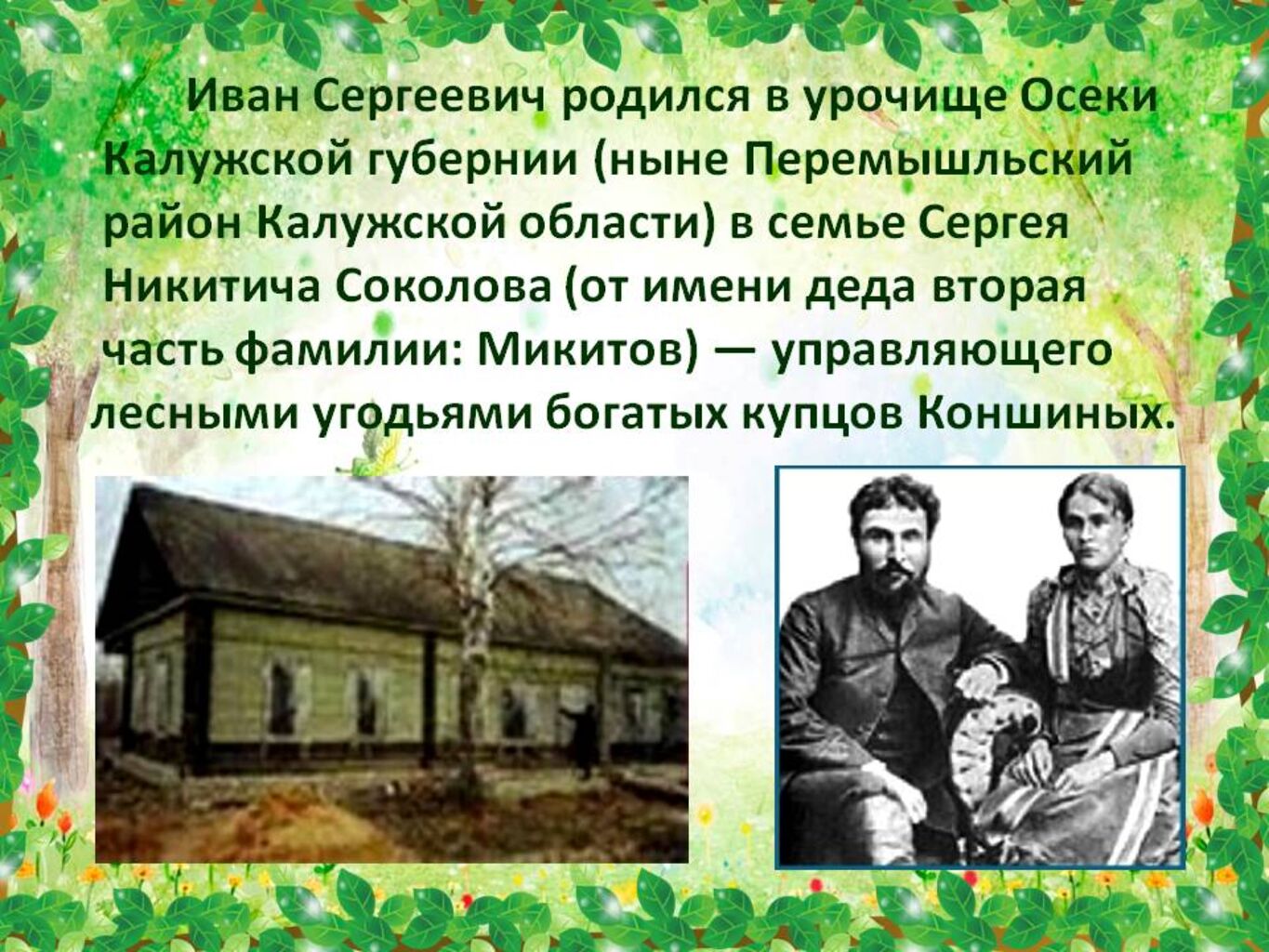 Иван Сергеевич родился в урочище Осеки Калужской губернии (ныне Перемышльский район Калужской области) в семье Сергея Никитича Соколова (от имени деда вторая часть фамилии: Микитов) — управляющего лесными угодьями богатых купцов Коншиных.